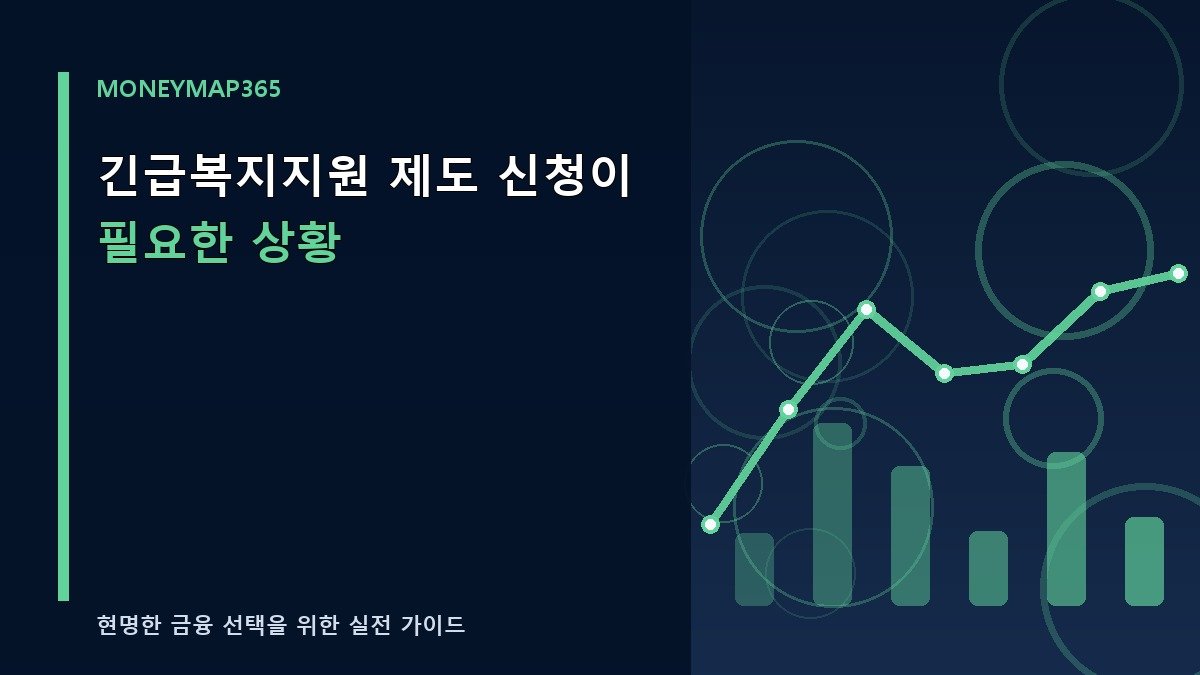 MONEYMAP365

긴급복지지원 제도 신청이
필요한 상황

현명한 금융 선택을 위한 실전 가이드